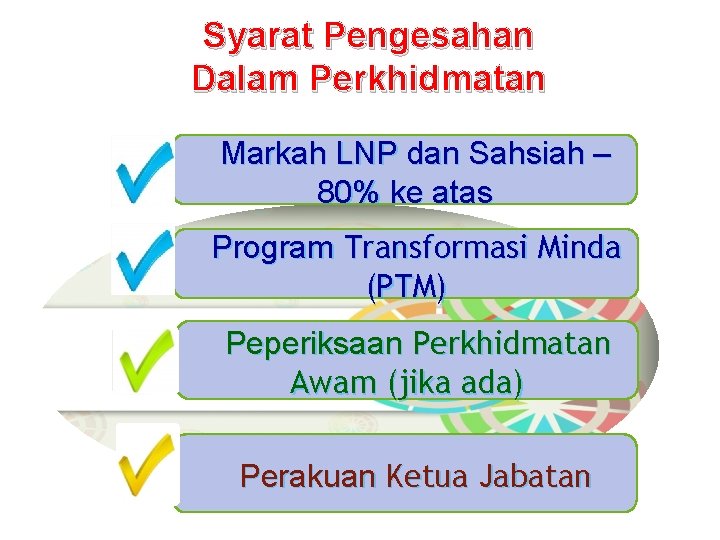 Syarat Pengesahan
Dalam Perkhidmatan

Markah LNP dan Sahsiah – 80% ke atas

Program Transformasi Minda (PTM)

Peperiksaan Perkhidmatan Awam (jika ada)

Perakuan Ketua Jabatan